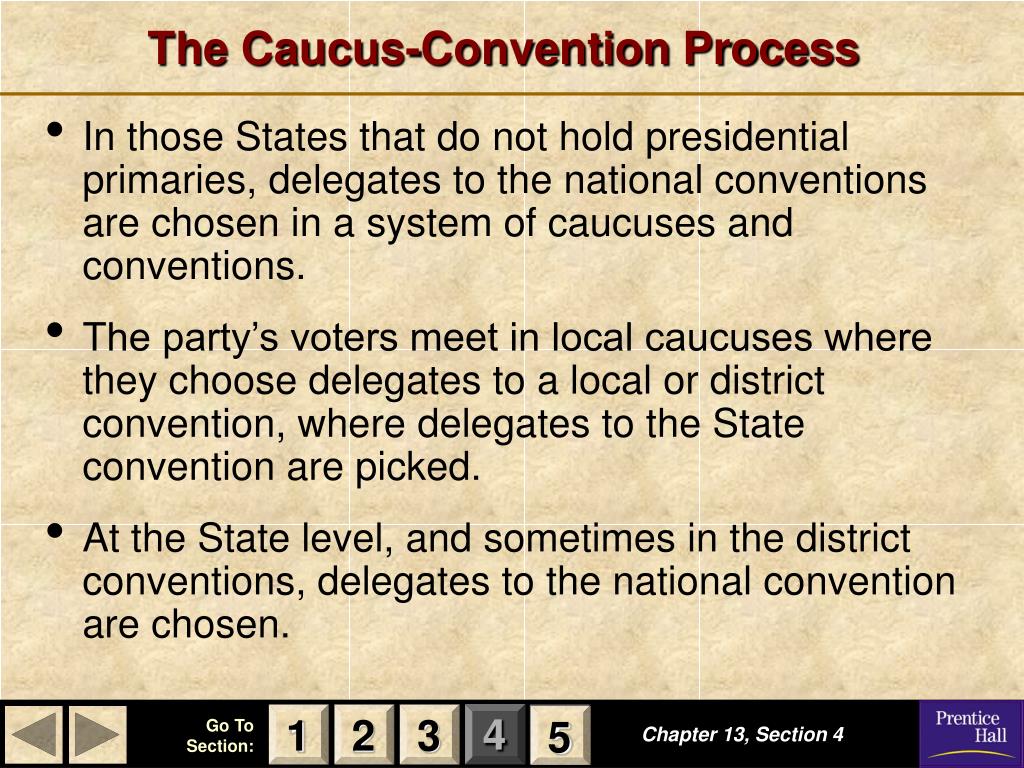 The Caucus-Convention Process

• In those States that do not hold presidential primaries, delegates to the national conventions are chosen in a system of caucuses and conventions.

• The party's voters meet in local caucuses where they choose delegates to a local or district convention, where delegates to the State convention are picked.

• At the State level, and sometimes in the district conventions, delegates to the national convention are chosen.

Go To Section:

1 2 3 4 5

Chapter 13, Section 4

Prentice Hall